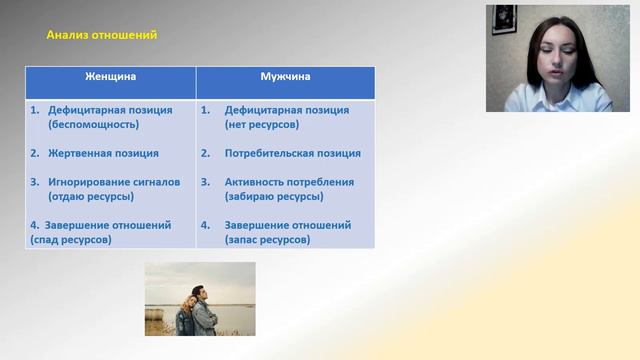 Анализ отношений

| Женщина | Мужчина |
|---|---|
| 1. Дефицитарная позиция (беспомощность) | 1. Дефицитарная позиция (нет ресурсов) |
| 2. Жертвенная позиция | 2. Потребительская позиция |
| 3. Игнорирование сигналов (отдаю ресурсы) | 3. Активность потребления (забираю ресурсы) |
| 4. Завершение отношений (спад ресурсов) | 4. Завершение отношений (запас ресурсов) |